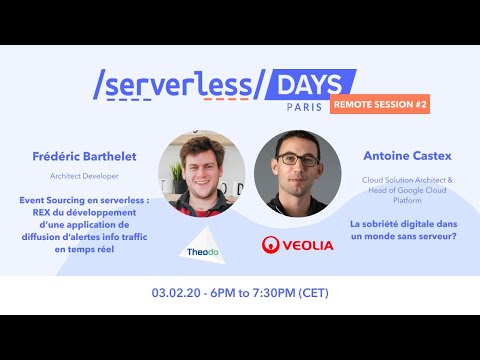 /serverless/ DAYS
PARIS
REMOTE SESSION #2

Frédéric Barthelet

Architect Developer

Event Sourcing en serverless : REX du développement d'une application de diffusion d'alertes info traffic en temps réel

Theodo

VEOLIA

Antoine Castex

Cloud Solution Architect & Head of Google Cloud Platform

La sobriété digitale dans un monde sans serveur?

03.02.20 - 6PM to 7:30PM (CET)